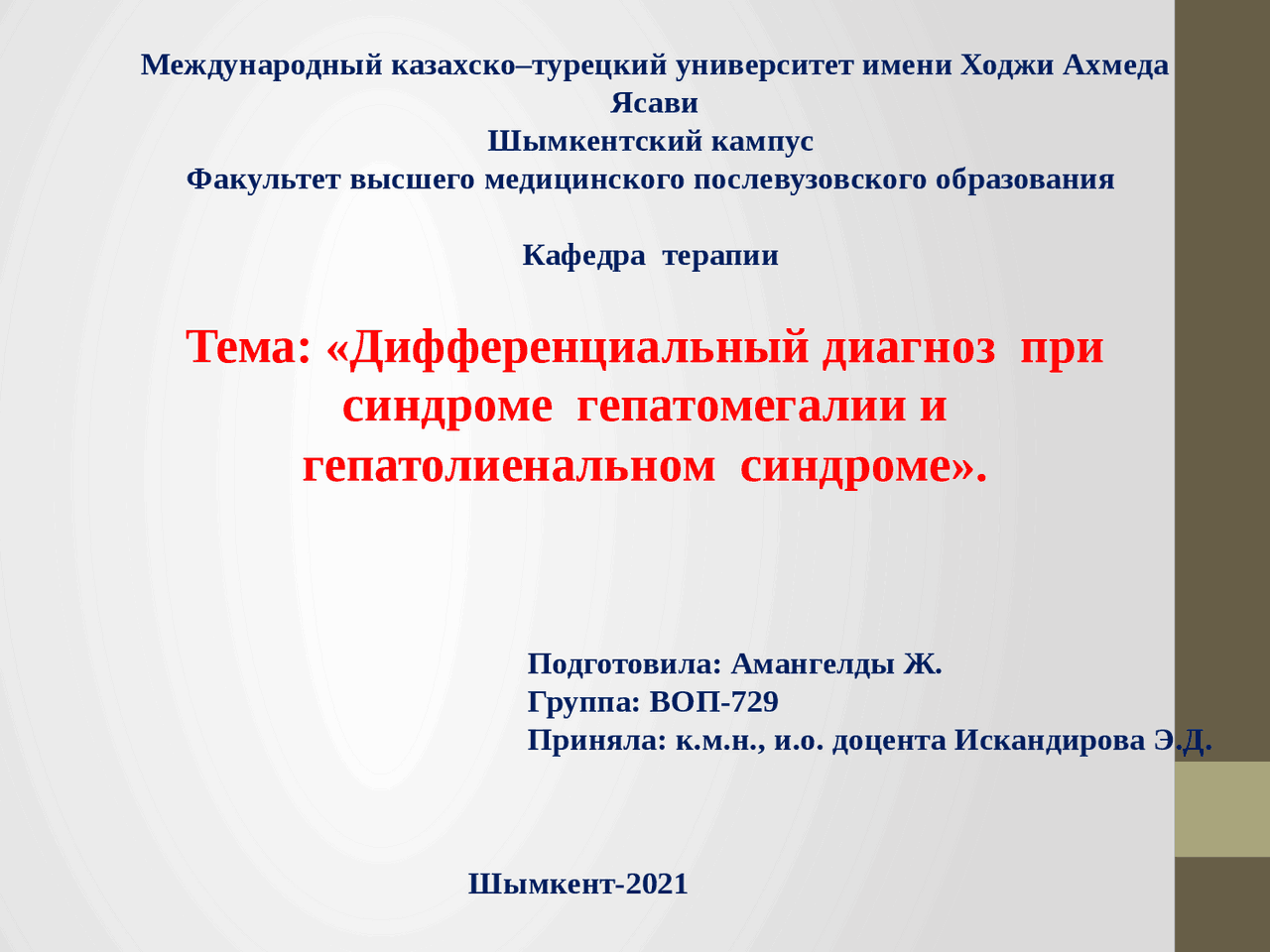 Международный казахско–турецкий университет имени Ходжи Ахмеда Ясави
Шымкентский кампус
Факультет высшего медицинского послевузовского образования

Кафедра терапии

Тема: «Дифференциальный диагноз при синдроме гепатомегалии и гепатолиенальном синдроме».

Подготовила: Амангелды Ж.
Группа: ВОП-729
Приняла: к.м.н., и.о. доцента Искандирова Э.Д.

Шымкент-2021